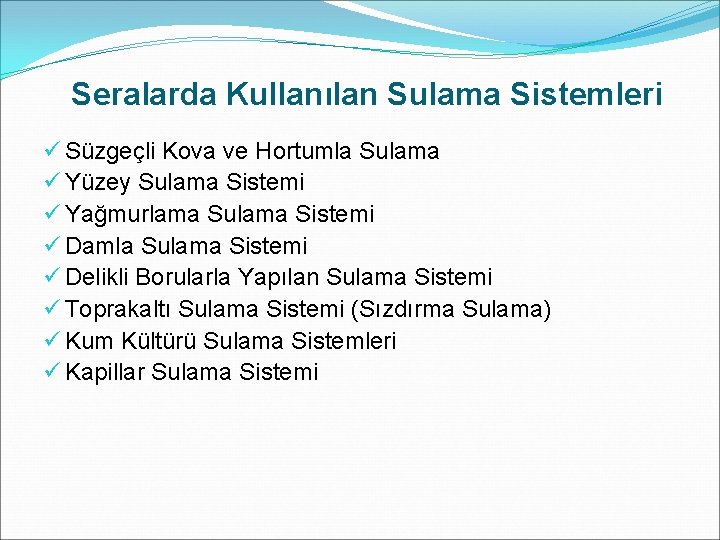 Seralarda Kullanılan Sulama Sistemleri

✓ Süzgeçli Kova ve Hortumla Sulama
✓ Yüzey Sulama Sistemi
✓ Yağmurlama Sulama Sistemi
✓ Damla Sulama Sistemi
✓ Delikli Borularla Yapılan Sulama Sistemi
✓ Toprakaltı Sulama Sistemi (Sızdırma Sulama)
✓ Kum Kültürü Sulama Sistemleri
✓ Kapillar Sulama Sistemi